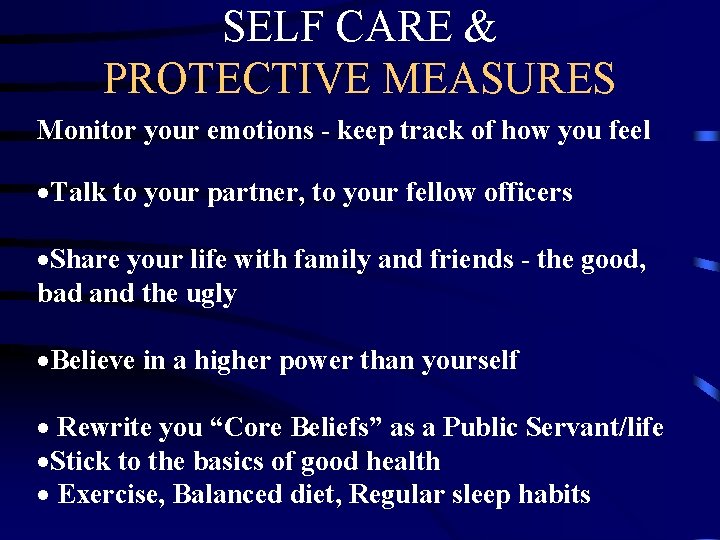 SELF CARE &
PROTECTIVE MEASURES

Monitor your emotions - keep track of how you feel

•Talk to your partner, to your fellow officers

•Share your life with family and friends - the good, bad and the ugly

•Believe in a higher power than yourself

• Rewrite you “Core Beliefs” as a Public Servant/life
•Stick to the basics of good health
• Exercise, Balanced diet, Regular sleep habits